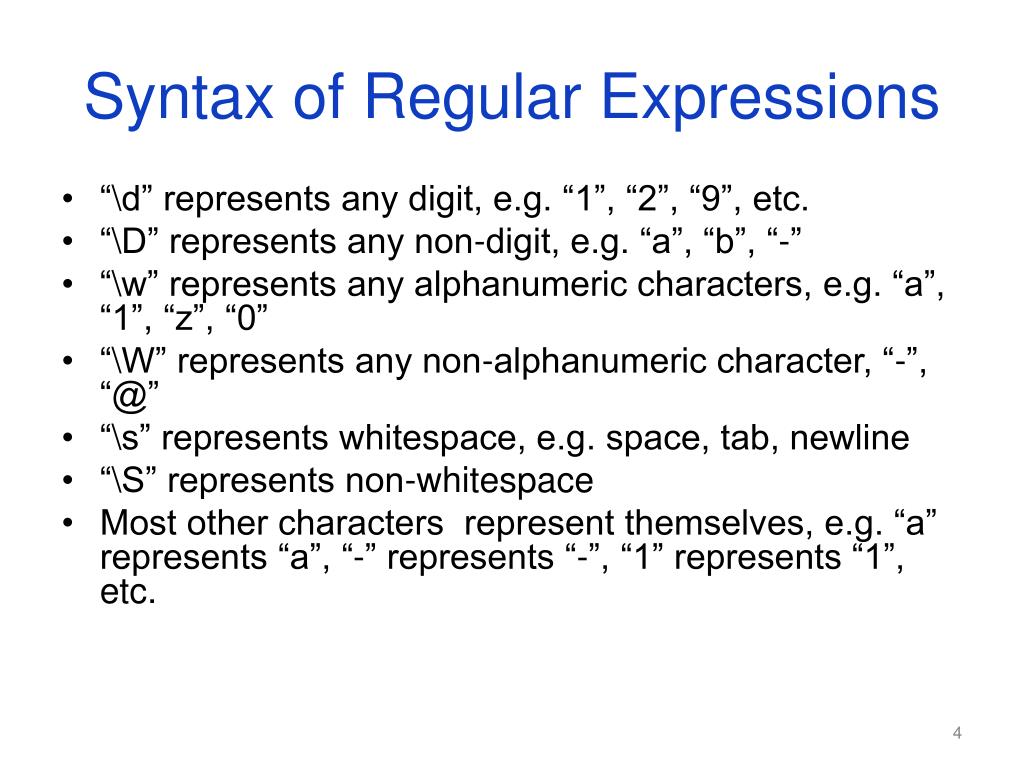 Syntax of Regular Expressions

• “\d” represents any digit, e.g. “1”, “2”, “9”, etc.
• “\D” represents any non-digit, e.g. “a”, “b”, “-”
• “\w” represents any alphanumeric characters, e.g. “a”, “1”, “z”, “0”
• “\W” represents any non-alphanumeric character, “-”, “@”
• “\s” represents whitespace, e.g. space, tab, newline
• “\S” represents non-whitespace
• Most other characters represent themselves, e.g. “a” represents “a”, “-” represents “-”, “1” represents “1”, etc.

4